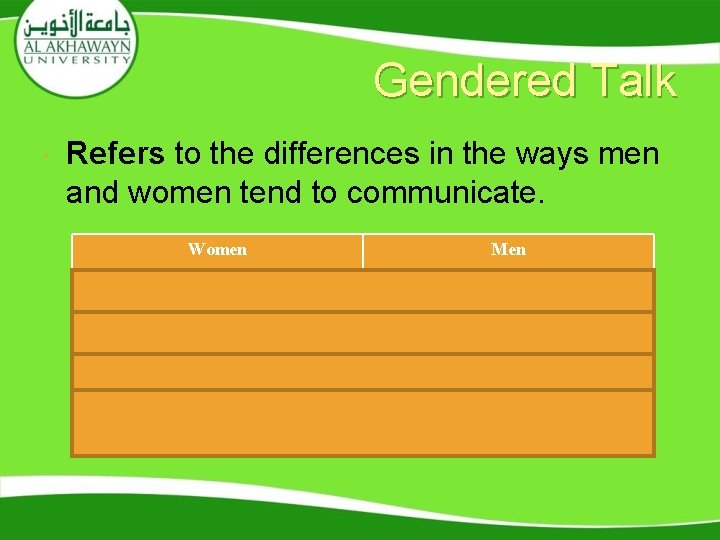 جامعة الأخوين
AL AKHAWAYN
UNIVERSITY

Gendered Talk

Refers to the differences in the ways men and women tend to communicate.

| Women | Men |
|---|---|
| | |
| | |
| | |
| | |